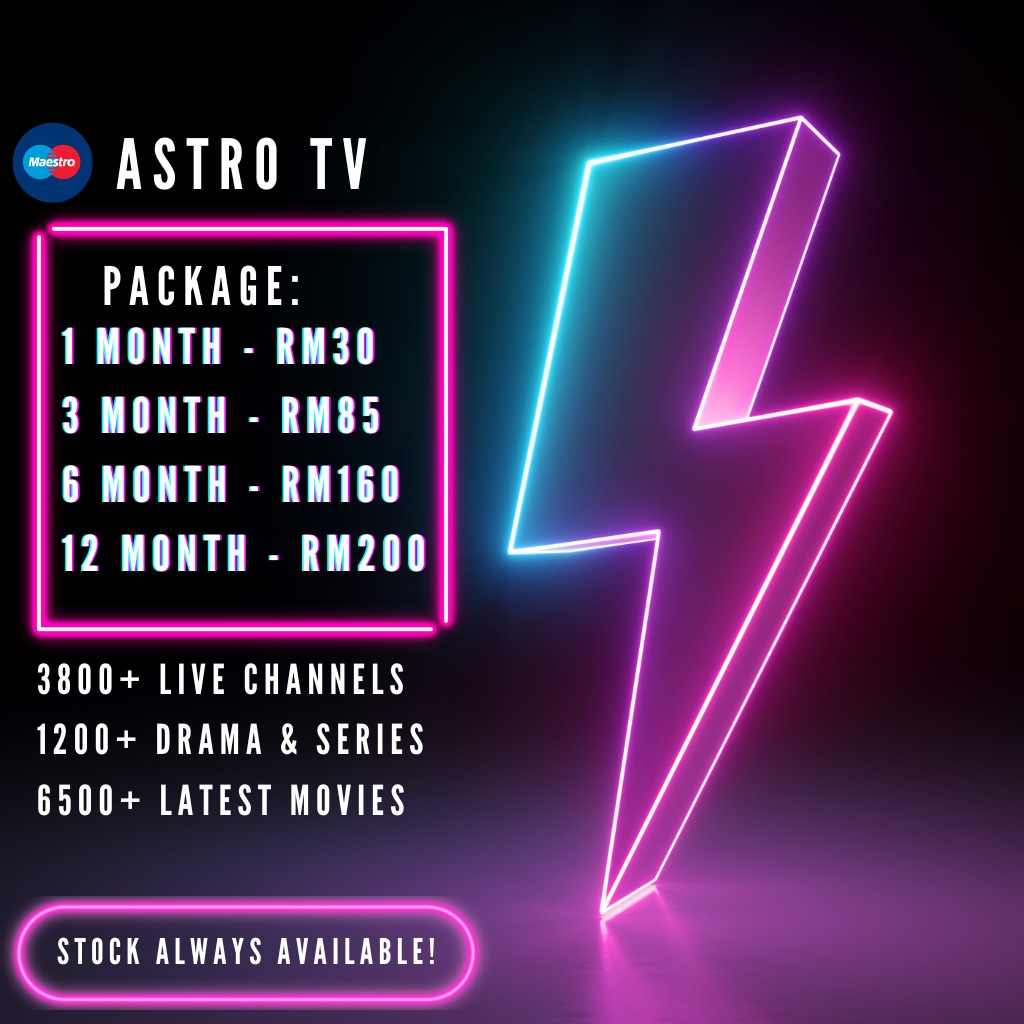 Maestro

ASTRO TV

PACKAGE:
1 MONTH - RM30
3 MONTH - RM85
6 MONTH - RM160
12 MONTH - RM200

3800+ LIVE CHANNELS
1200+ DRAMA & SERIES
6500+ LATEST MOVIES

STOCK ALWAYS AVAILABLE!